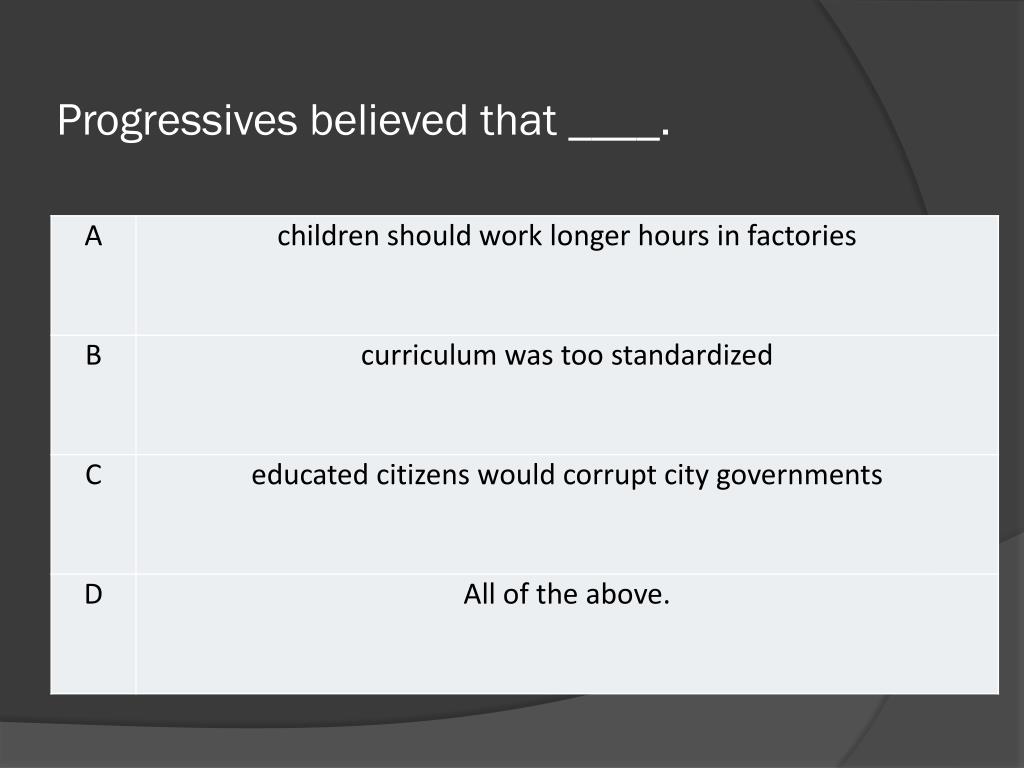 Progressives believed that ____.

| A | children should work longer hours in factories |
|---|---|
| B | curriculum was too standardized |
| C | educated citizens would corrupt city governments |
| D | All of the above. |